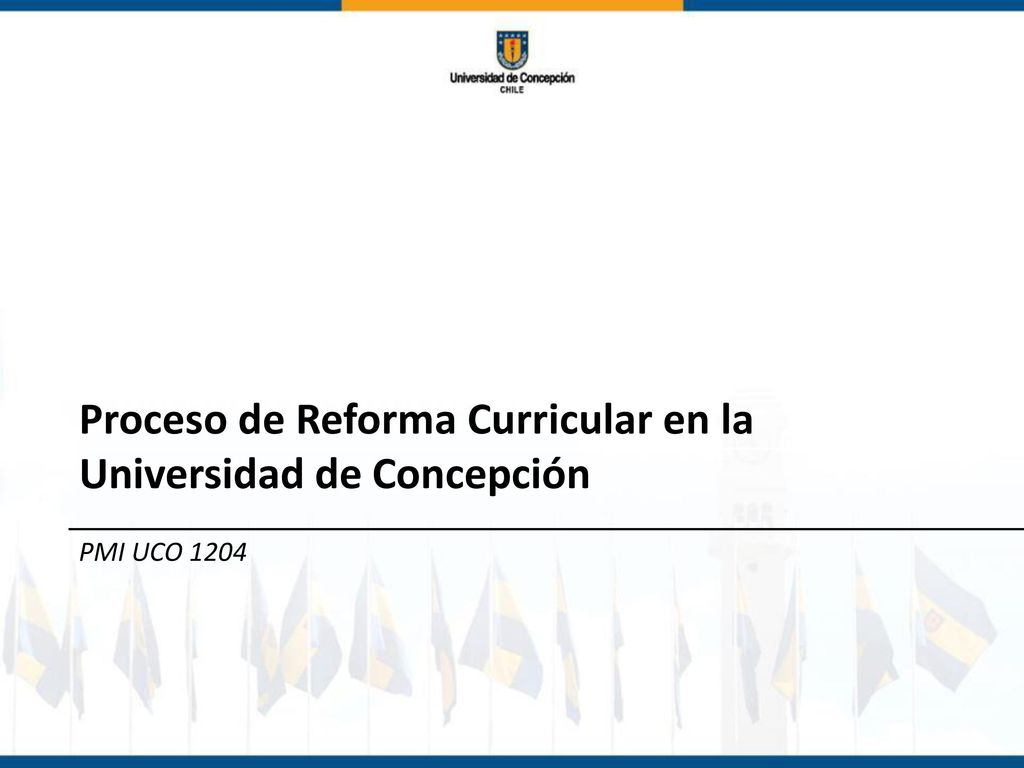 Universidad de Concepción
CHILE

Proceso de Reforma Curricular en la Universidad de Concepción

PMI UCO 1204